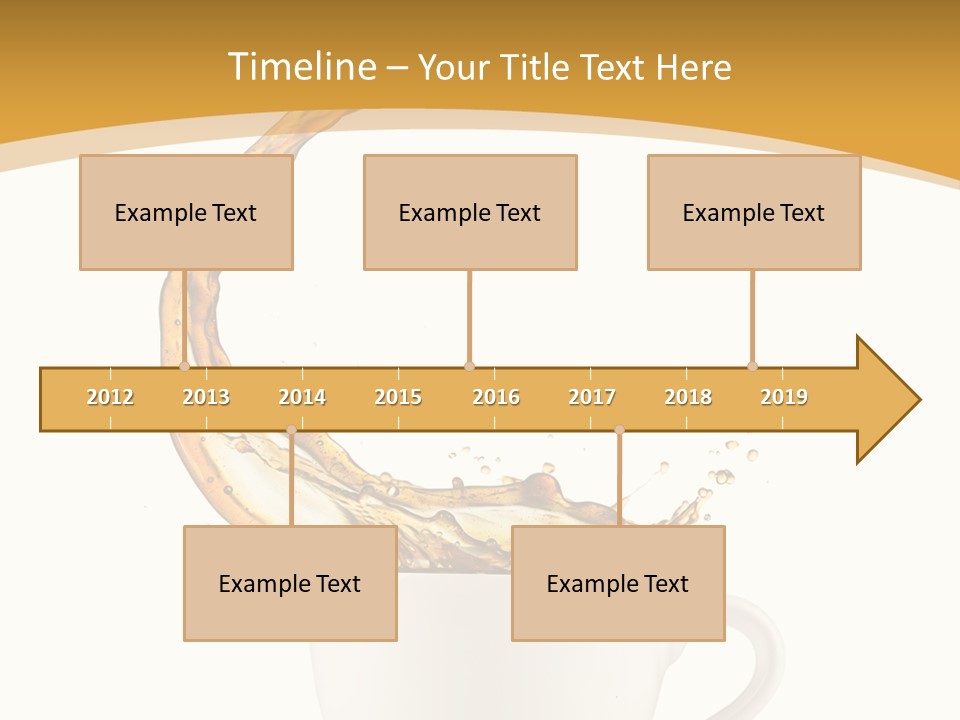 Timeline – Your Title Text Here

Example Text

Example Text

Example Text

2012 2013 2014 2015 2016 2017 2018 2019

Example Text

Example Text